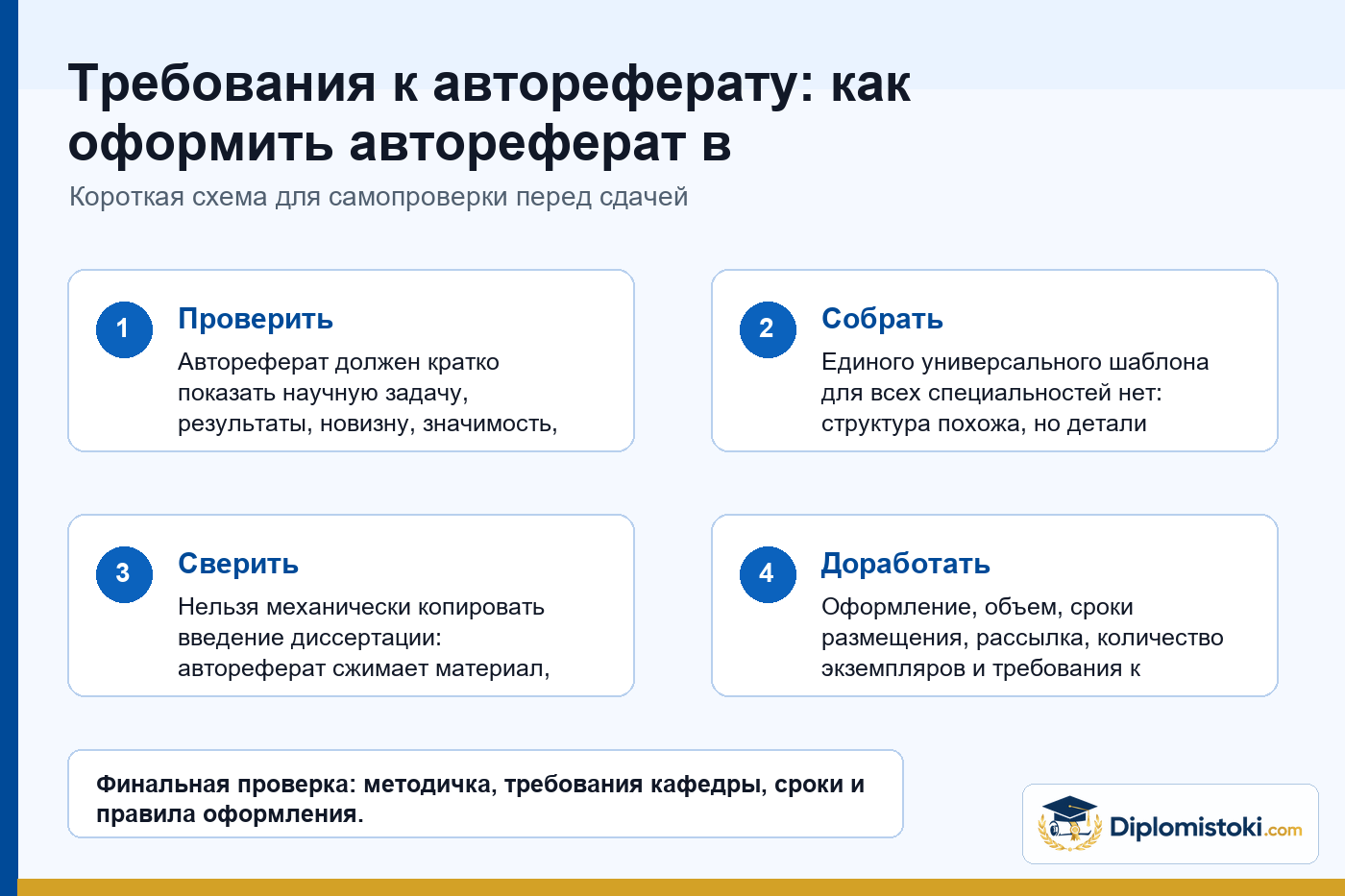 Требования к автореферату: как оформить автореферат в

Короткая схема для самопроверки перед сдачей

1

Проверить

Автореферат должен кратко показать научную задачу, результаты, новизну, значимость,

2

Собрать

Единого универсального шаблона для всех специальностей нет: структура похожа, но детали

3

Сверить

Нельзя механически копировать введение диссертации: автореферат сжимает материал,

4

Доработать

Оформление, объем, сроки размещения, рассылка, количество экземпляров и требования к

Финальная проверка: методичка, требования кафедры, сроки и правила оформления.

Diplomistoki.com